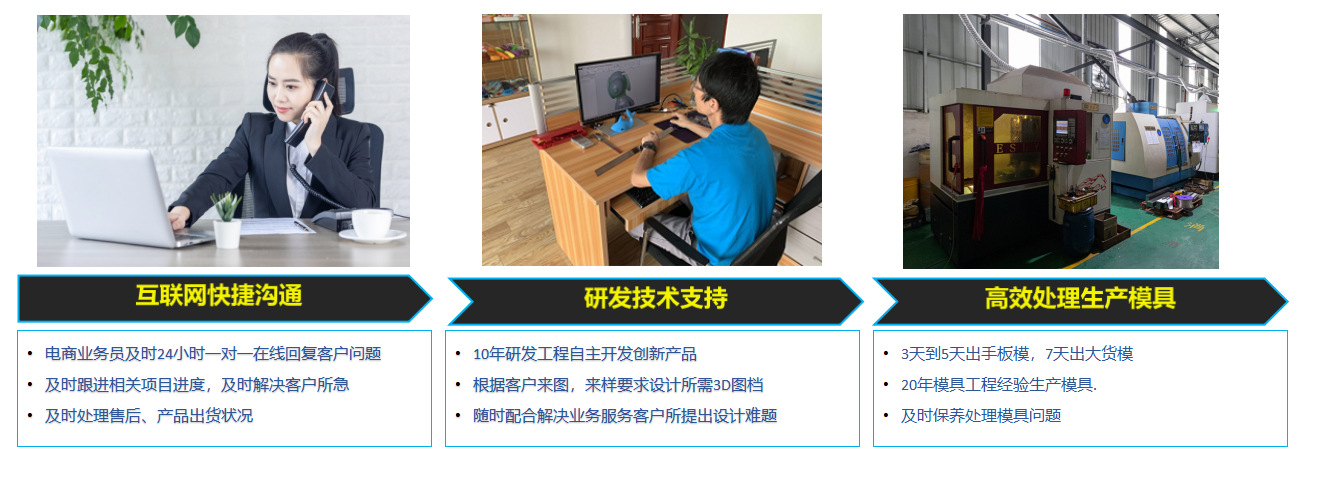 互联网快捷沟通

• 电商业务员及时24小时一对一在线回复客户问题
• 及时跟进相关项目进度，及时解决客户所急
• 及时处理售后、产品出货状况

研发技术支持

• 10年研发工程自主开发创新产品
• 根据客户来图，来样要求设计所需3D图档
• 随时配合解决业务服务客户所提出设计难题

高效处理生产模具

• 3天到5天出手板模，7天出大货模
• 20年模具工程经验生产模具.
• 及时保养处理模具问题